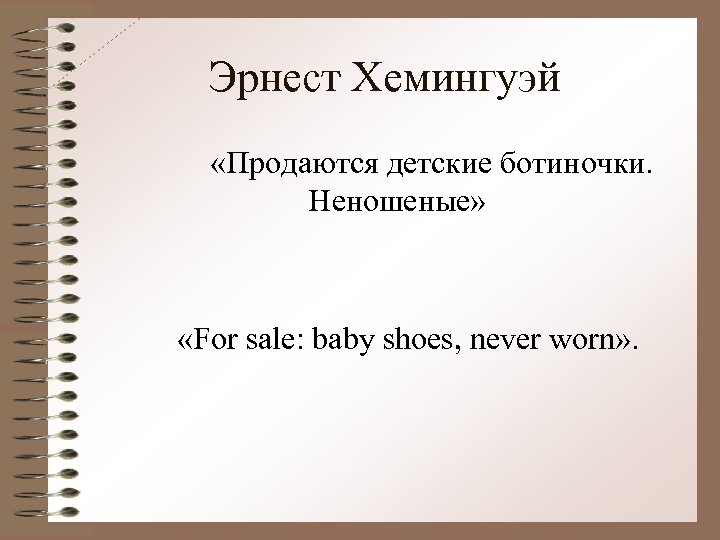 Эрнест Хемингуэй

«Продаются детские ботиночки. Неношеные»

«For sale: baby shoes, never worn».